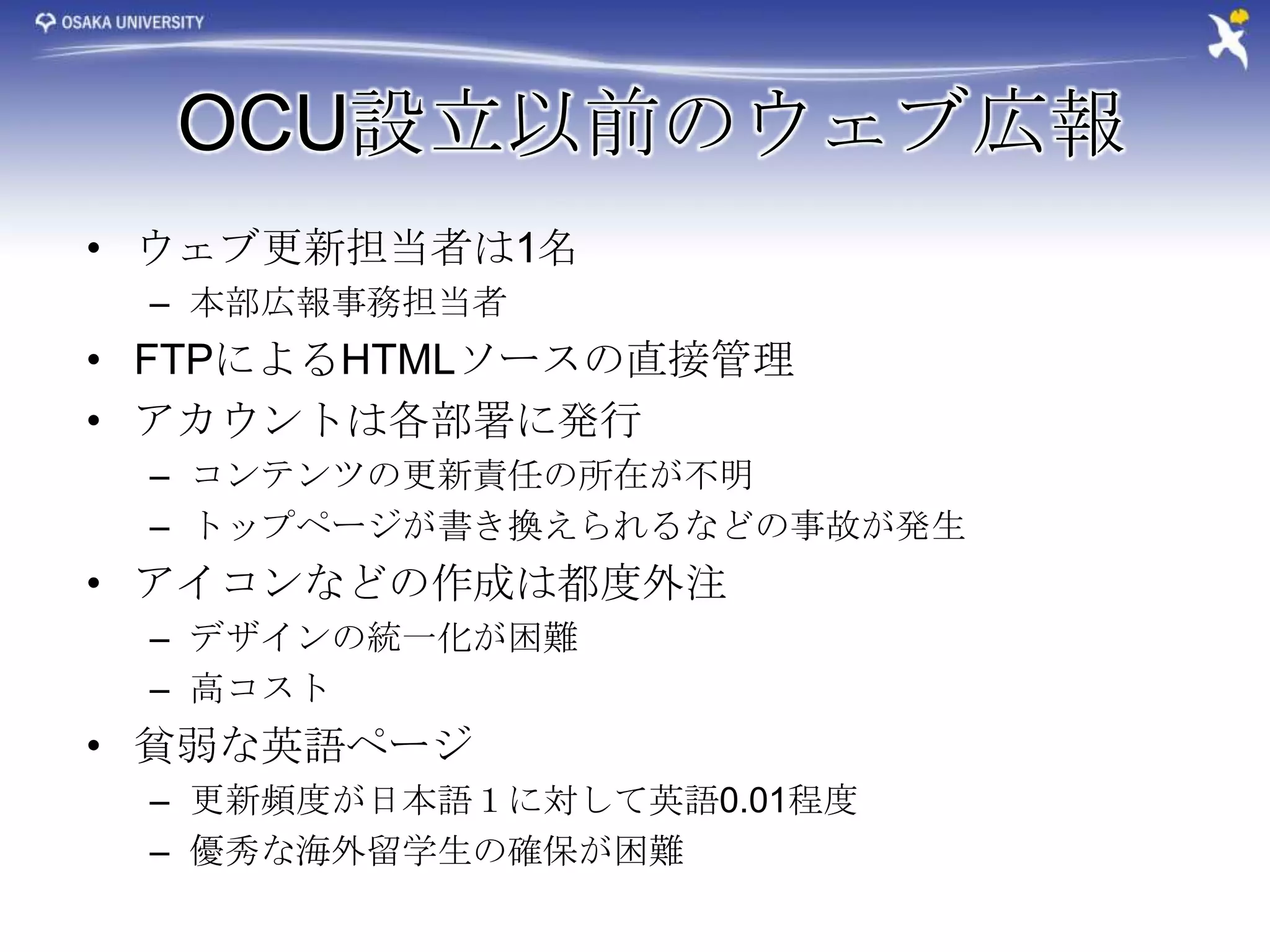 OSAKA UNIVERSITY

OCU設立以前のウェブ広報

• ウェブ更新担当者は1名
 – 本部広報事務担当者
• FTPによるHTMLソースの直接管理
• アカウントは各部署に発行
 – コンテンツの更新責任の所在が不明
 – トップページが書き換えられるなどの事故が発生
• アイコンなどの作成は都度外注
 – デザインの統一化が困難
 – 高コスト
• 貧弱な英語ページ
 – 更新頻度が日本語１に対して英語0.01程度
 – 優秀な海外留学生の確保が困難